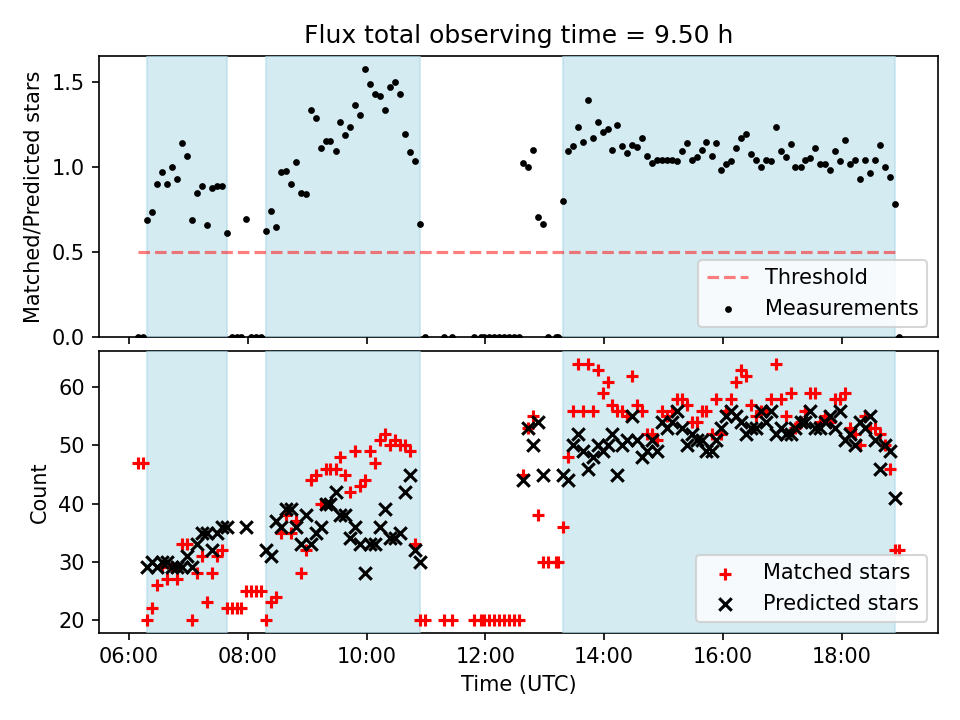 Flux total observing time = 9.50 h

Matched/Predicted stars

1.5
1.0
0.5
0.0

Threshold
Measurements

Count

60
50
40
30
20

Matched stars
Predicted stars

06:00
08:00
10:00
12:00
14:00
16:00
18:00

Time (UTC)